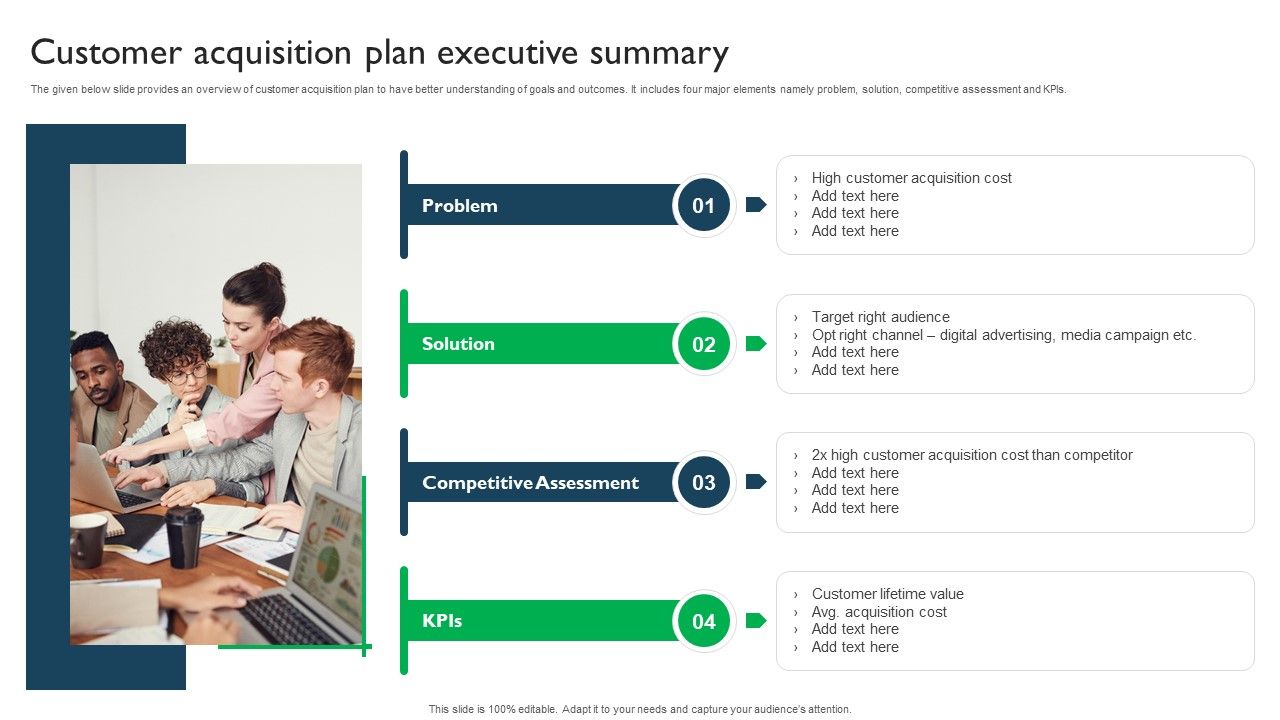 Customer acquisition plan executive summary

The given below slide provides an overview of customer acquisition plan to have better understanding of goals and outcomes. It includes four major elements namely problem, solution, competitive assessment and KPIs.

Problem 01

› High customer acquisition cost
› Add text here
› Add text here
› Add text here

Solution 02

› Target right audience
› Opt right channel – digital advertising, media campaign etc.
› Add text here
› Add text here

Competitive Assessment 03

› 2x high customer acquisition cost than competitor
› Add text here
› Add text here
› Add text here

KPIs 04

› Customer lifetime value
› Avg. acquisition cost
› Add text here
› Add text here

This slide is 100% editable. Adapt it to your needs and capture your audience's attention.